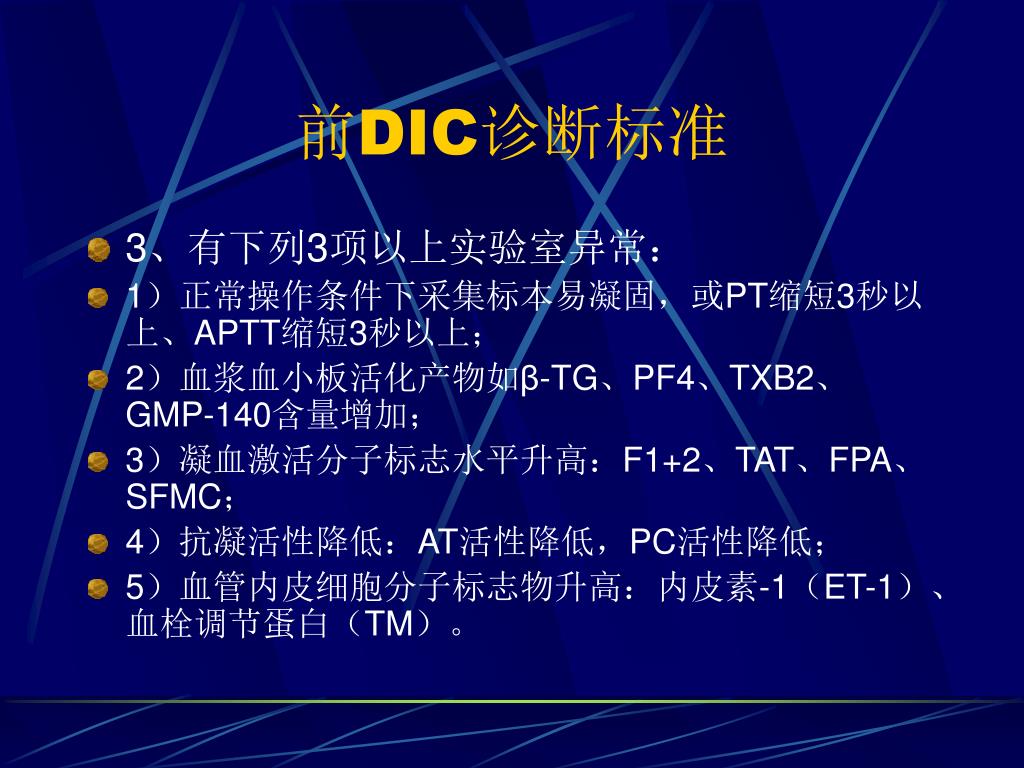 前DIC诊断标准

3、有下列3项以上实验室异常：

1）正常操作条件下采集标本易凝固，或PT缩短3秒以上、APTT缩短3秒以上；

2）血浆血小板活化产物如β-TG、PF4、TXB2、GMP-140含量增加；

3）凝血激活分子标志水平升高：F1+2、TAT、FPA、SFMC；

4）抗凝活性降低：AT活性降低，PC活性降低；

5）血管内皮细胞分子标志物升高：内皮素-1（ET-1）、血栓调节蛋白（TM）。